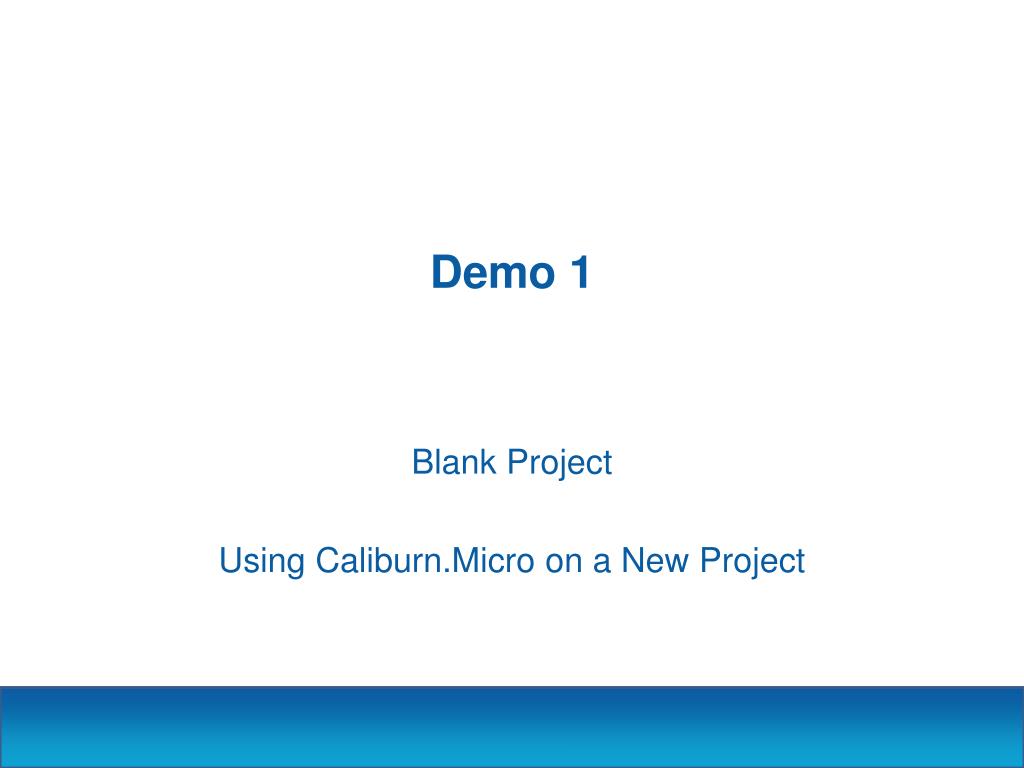 Demo 1

Blank Project

Using Caliburn.Micro on a New Project